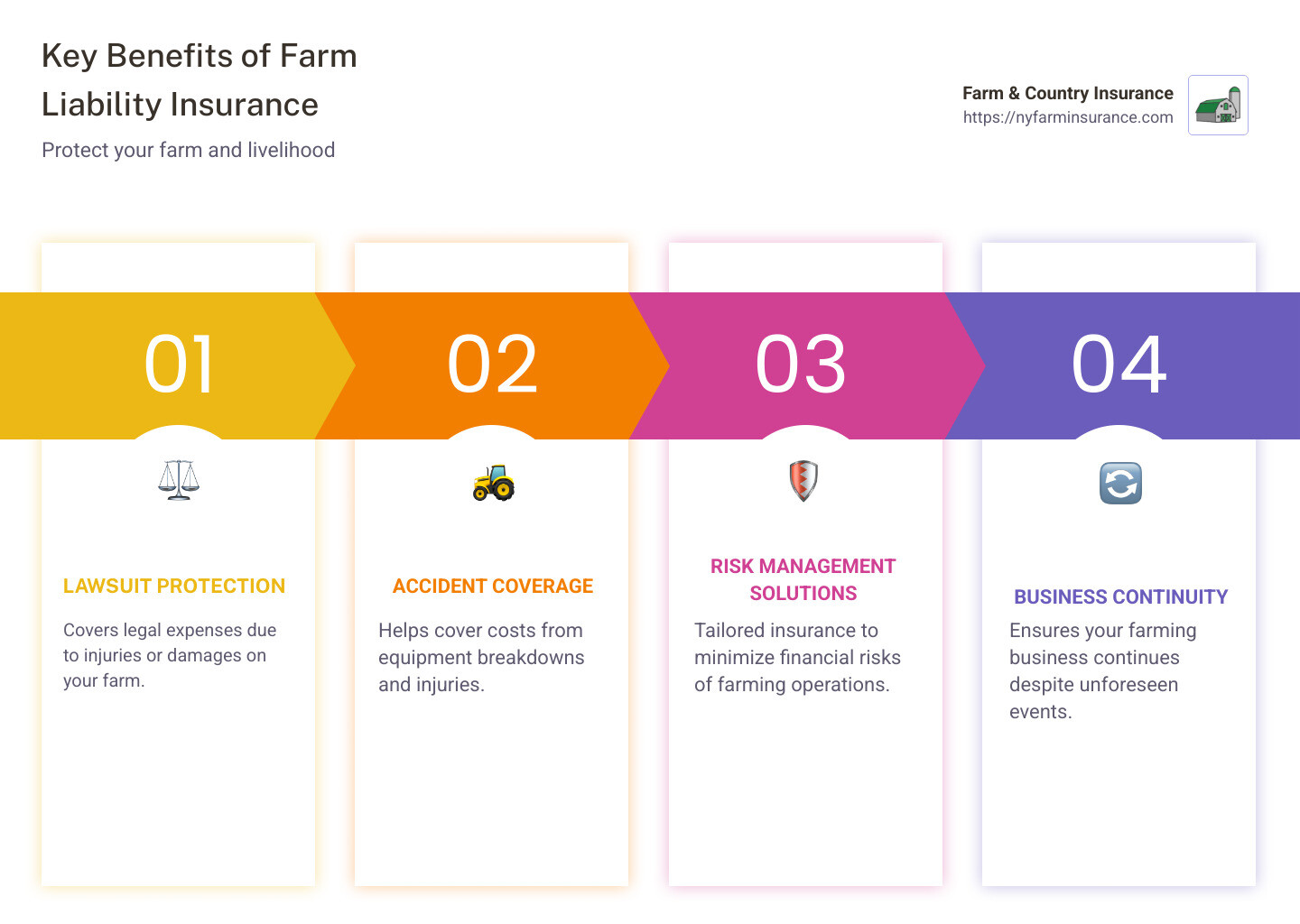 Key Benefits of Farm Liability Insurance

Protect your farm and livelihood

Farm & Country Insurance
https://nyfarminsurance.com

01

LAWSUIT PROTECTION

Covers legal expenses due to injuries or damages on your farm.

02

ACCIDENT COVERAGE

Helps cover costs from equipment breakdowns and injuries.

03

RISK MANAGEMENT SOLUTIONS

Tailored insurance to minimize financial risks of farming operations.

04

BUSINESS CONTINUITY

Ensures your farming business continues despite unforeseen events.